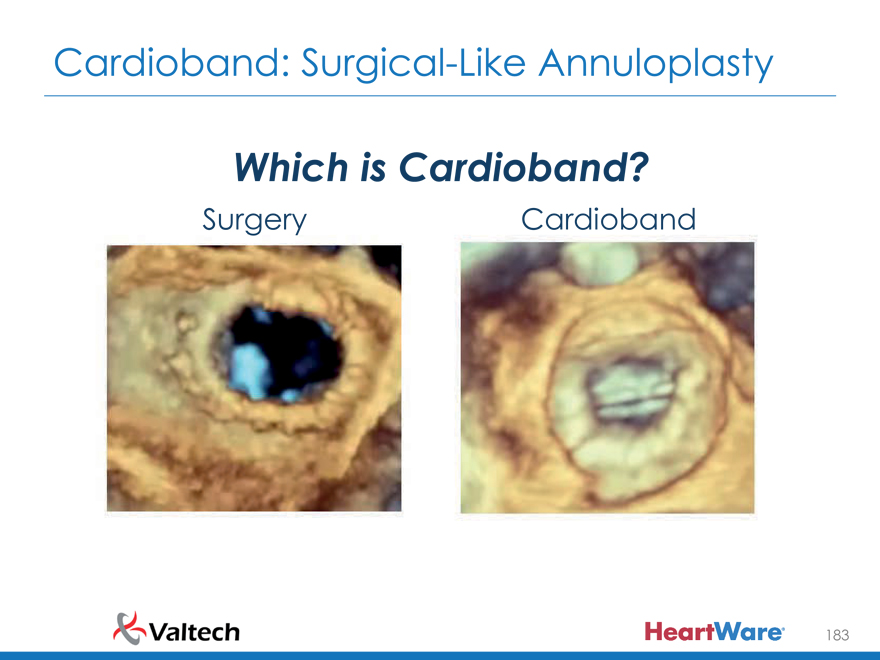 Cardioband: Surgical-Like Annuloplasty

Which is Cardioband?

Surgery

Cardioband

Valtech

HeartWare

183